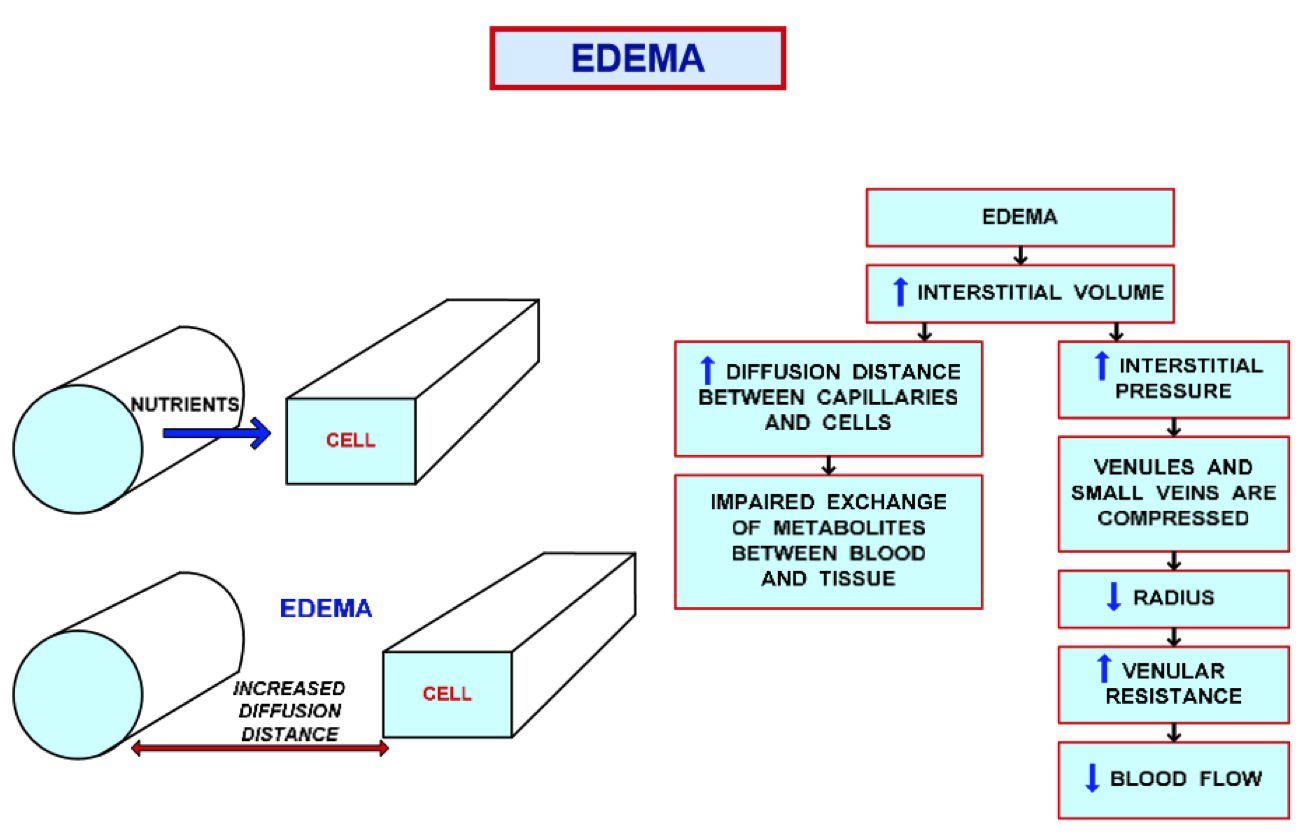 EDEMA

NUTRIENTS

CELL

EDEMA

INCREASED DIFFUSION DISTANCE

CELL

EDEMA

↑ INTERSTITIAL VOLUME

↑ DIFFUSION DISTANCE BETWEEN CAPILLARIES AND CELLS

IMPAIRED EXCHANGE OF METABOLITES BETWEEN BLOOD AND TISSUE

↑ INTERSTITIAL PRESSURE

VENULES AND SMALL VEINS ARE COMPRESSED

↓ RADIUS

↑ VENULAR RESISTANCE

↓ BLOOD FLOW